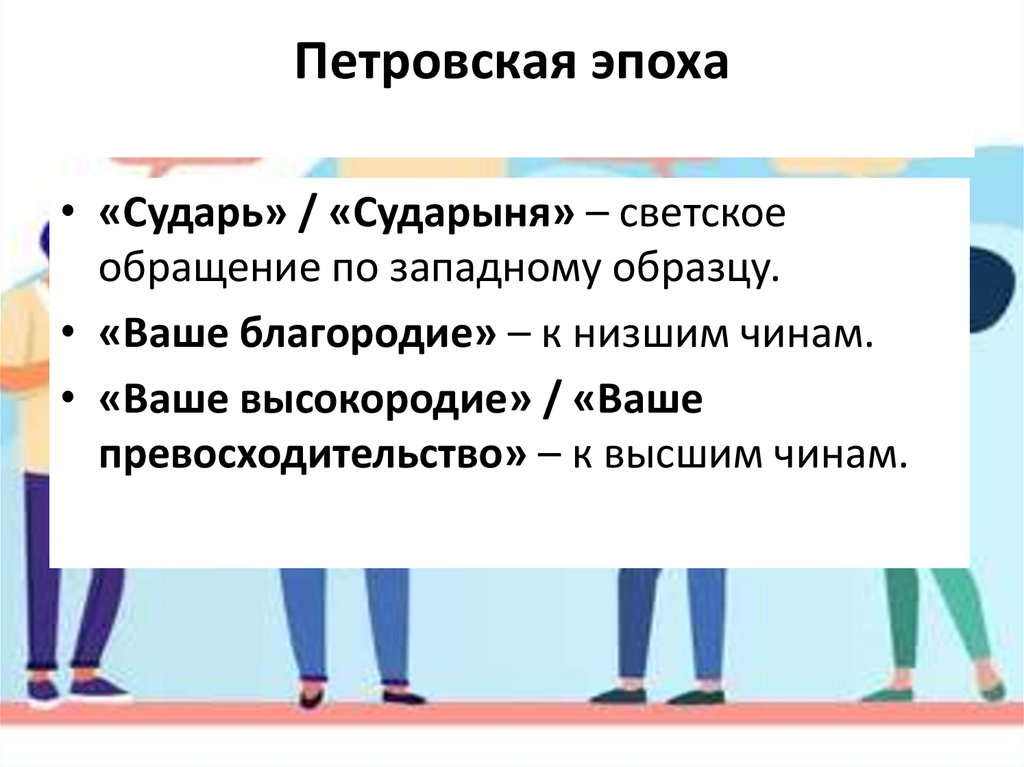 Петровская эпоха

• «Сударь» / «Сударыня» – светское обращение по западному образцу.
• «Ваше благородие» – к низшим чинам.
• «Ваше высокородие» / «Ваше превосходительство» – к высшим чинам.